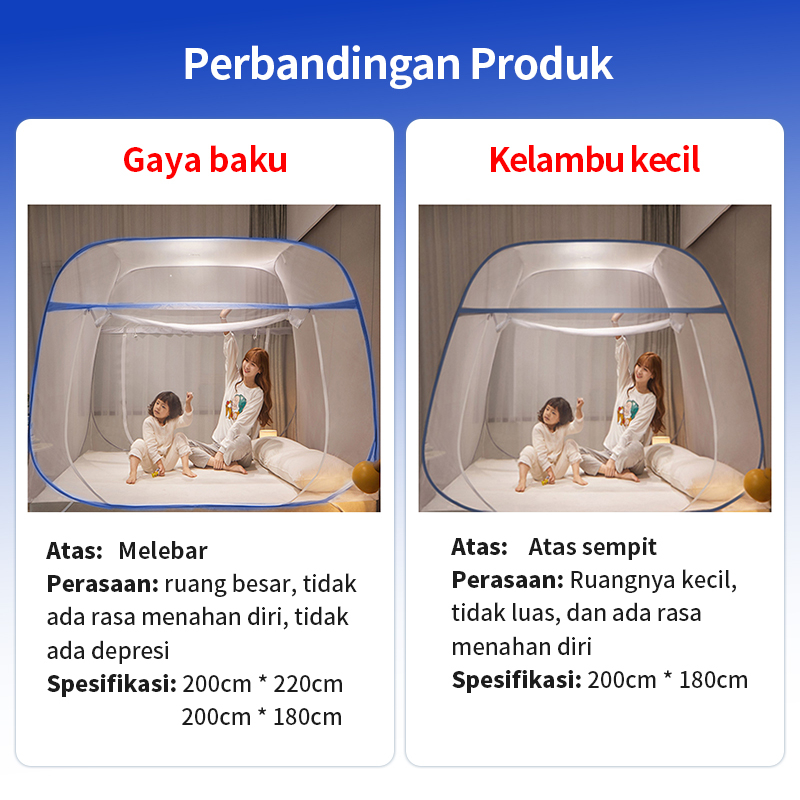 Perbandingan Produk

Gaya baku

Atas: Melebar
Perasaan: ruang besar, tidak ada rasa menahan diri, tidak ada depresi
Spesifikasi: 200cm * 220cm
200cm * 180cm

Kelambu kecil

Atas: Atas sempit
Perasaan: Ruangnya kecil, tidak luas, dan ada rasa menahan diri
Spesifikasi: 200cm * 180cm